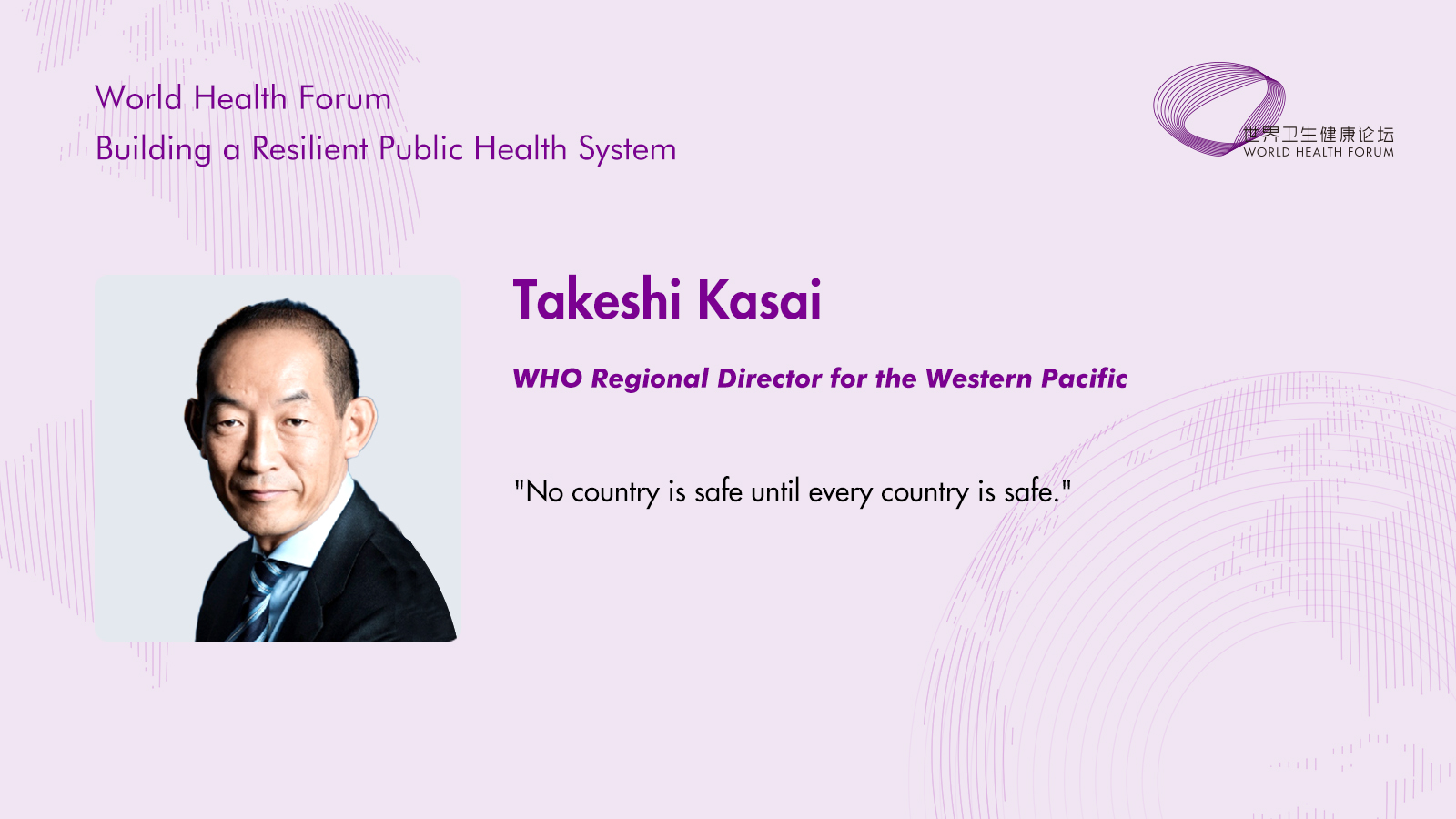 World Health Forum
Building a Resilient Public Health System

世界卫生健康论坛
WORLD HEALTH FORUM

Takeshi Kasai

WHO Regional Director for the Western Pacific

"No country is safe until every country is safe."